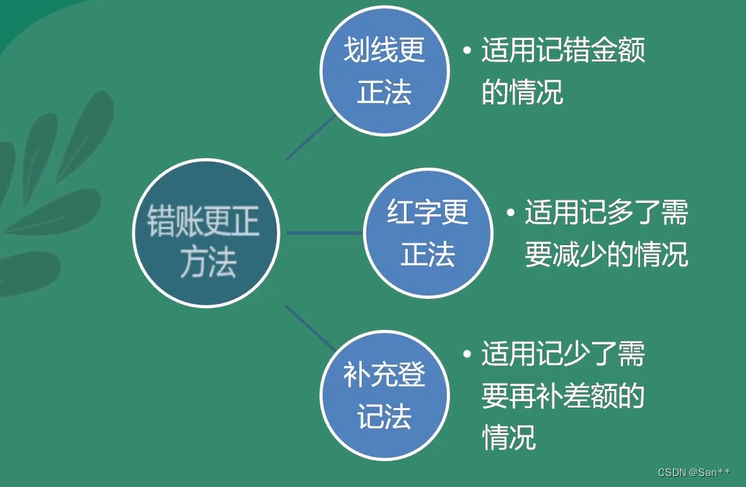 错账更正方法

划线更正法

• 适用记错金额的情况

红字更正法

• 适用记多了需要减少的情况

补充登记法

• 适用记少了需要再补差额的情况

CSDN @San**